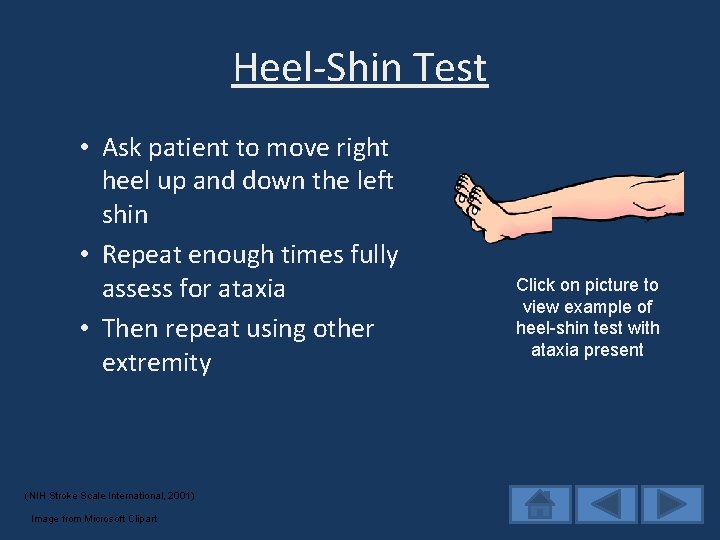 Heel-Shin Test

• Ask patient to move right heel up and down the left shin
• Repeat enough times fully assess for ataxia
• Then repeat using other extremity

Click on picture to view example of heel-shin test with ataxia present

(NIH Stroke Scale International, 2001)

Image from Microsoft Clipart